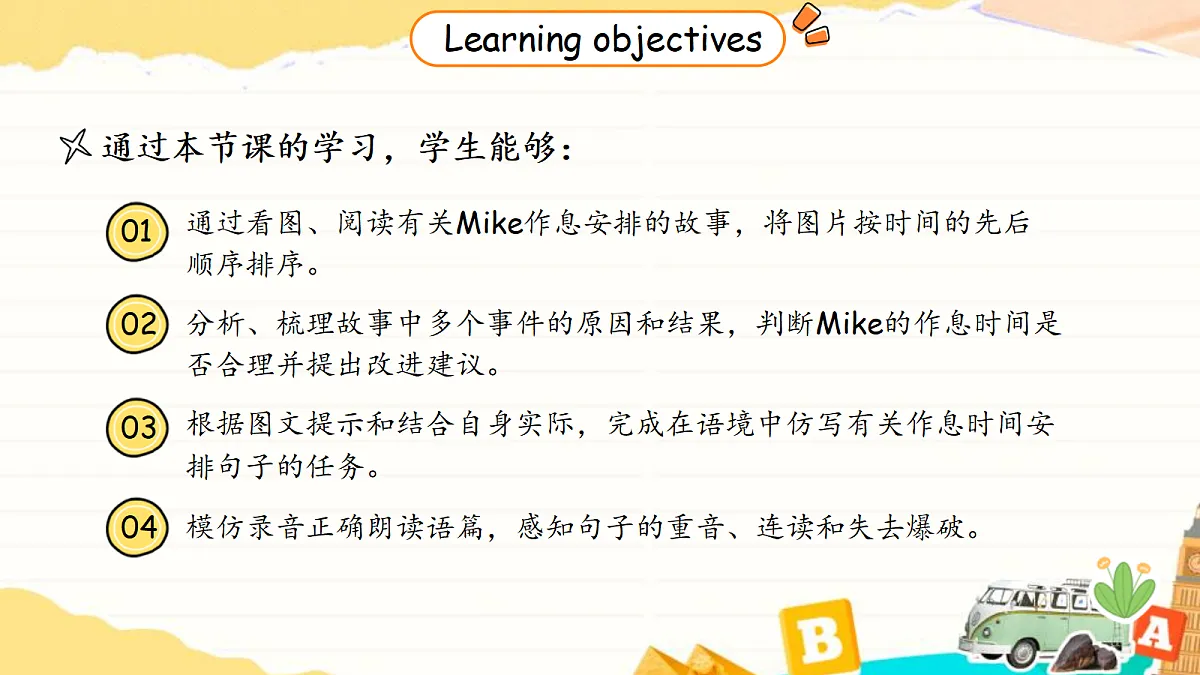 Learning objectives

通过本节课的学习，学生能够：

01 通过看图、阅读有关Mike作息安排的故事，将图片按时间的先后顺序排序。

02 分析、梳理故事中多个事件的原因和结果，判断Mike的作息时间是否合理并提出改进建议。

03 根据图文提示和结合自身实际，完成在语境中仿写有关作息时间安排句子的任务。

04 模仿录音正确朗读语篇，感知句子的重音、连读和失去爆破。

B

A